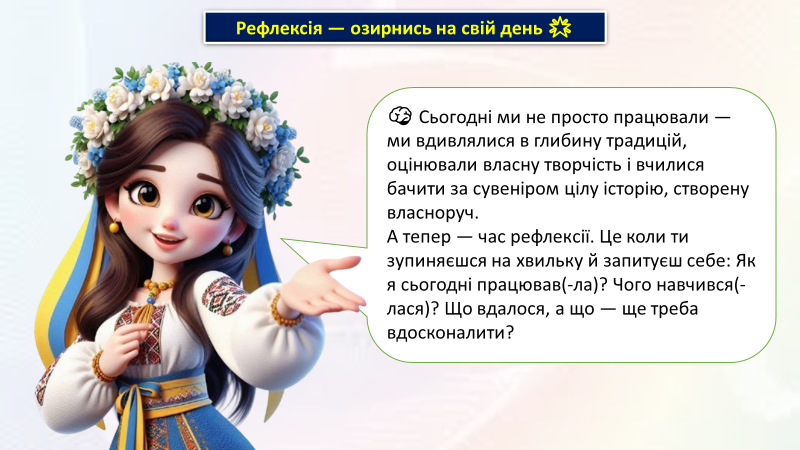 Рефлексія — озирнись на свій день 🌟

🧠 Сьогодні ми не просто працювали — ми вдивлялися в глибину традицій, оцінювали власну творчість і вчилися бачити за сувеніром цілу історію, створену власноруч.
А тепер — час рефлексії. Це коли ти зупиняєшся на хвильку й запитуєш себе: Як я сьогодні працював(-ла)? Чого навчився(-лася)? Що вдалося, а що — ще треба вдосконалити?